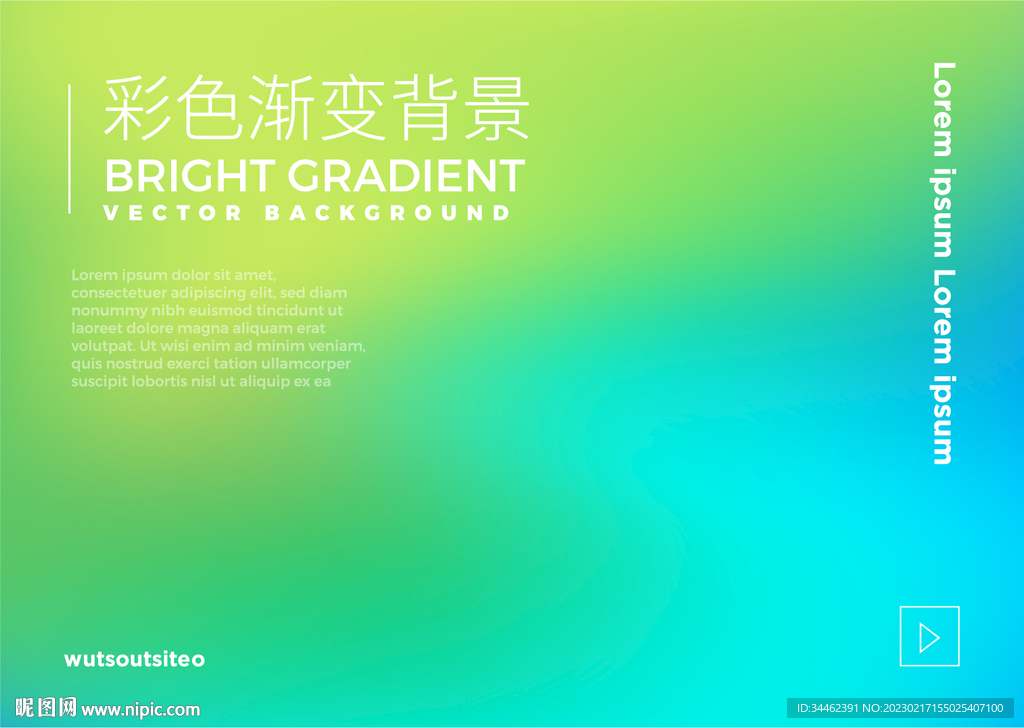 彩色渐变背景
BRIGHT GRADIENT
VECTOR BACKGROUND

Lorem ipsum dolor sit amet, consectetuer adipiscing elit, sed diam nonummy nibh euismod tincidunt ut laoreet dolore magna aliquam erat volutpat. Ut wisi enim ad minim veniam, quis nostrud exerci tation ullamcorper suscipit lobortis nisl ut aliquip ex ea

Lorem ipsum Lorem ipsum

wutsoutsiteo

昵图网 www.nipic.com

ID:34462391 NO:20230217155025407100